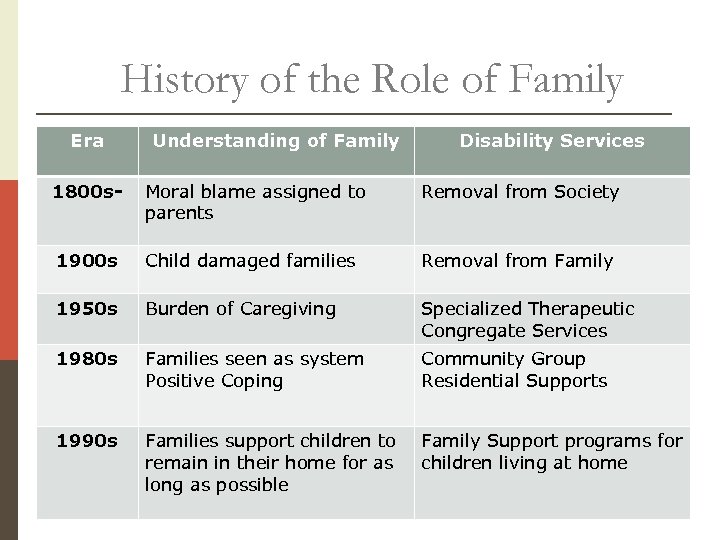 History of the Role of Family

| Era | Understanding of Family | Disability Services |
|---|---|---|
| 1800s- | Moral blame assigned to parents | Removal from Society |
| 1900s | Child damaged families | Removal from Family |
| 1950s | Burden of Caregiving | Specialized Therapeutic Congregate Services |
| 1980s | Families seen as system Positive Coping | Community Group Residential Supports |
| 1990s | Families support children to remain in their home for as long as possible | Family Support programs for children living at home |